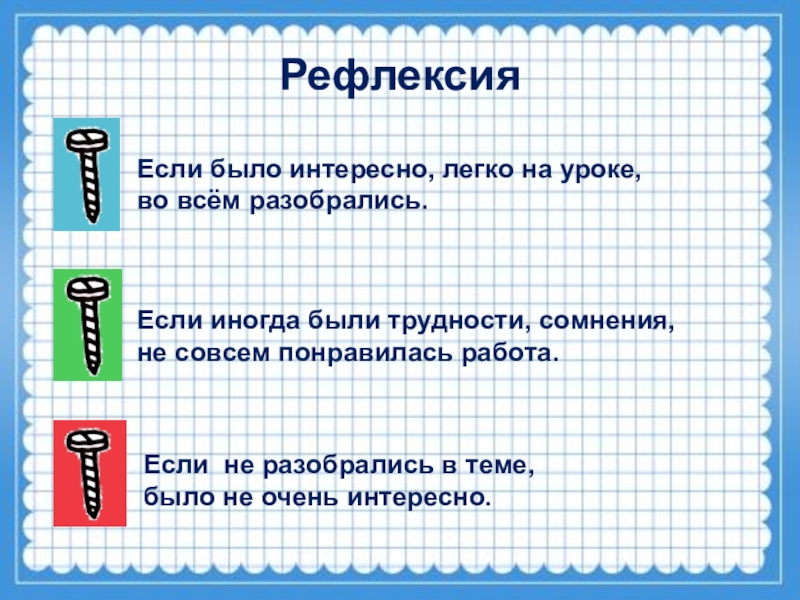 Рефлексия

Если было интересно, легко на уроке, во всём разобрались.

Если иногда были трудности, сомнения, не совсем понравилась работа.

Если  не разобрались в теме, было не очень интересно.